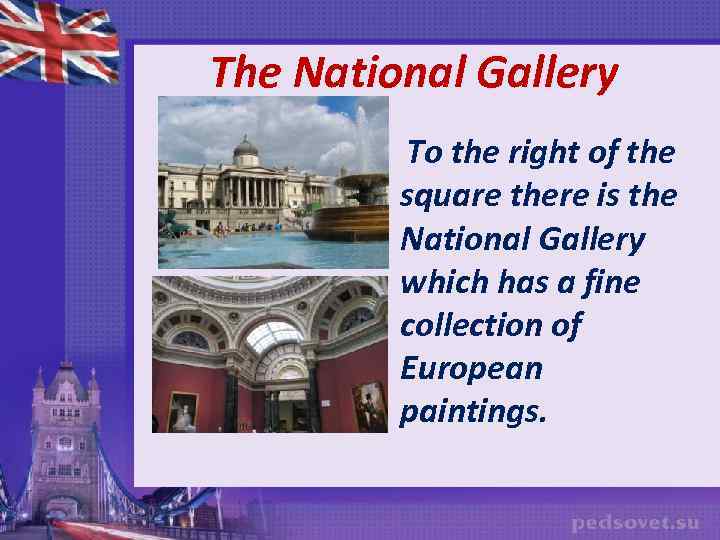 The National Gallery

To the right of the square there is the National Gallery which has a fine collection of European paintings.

pedsovet.su